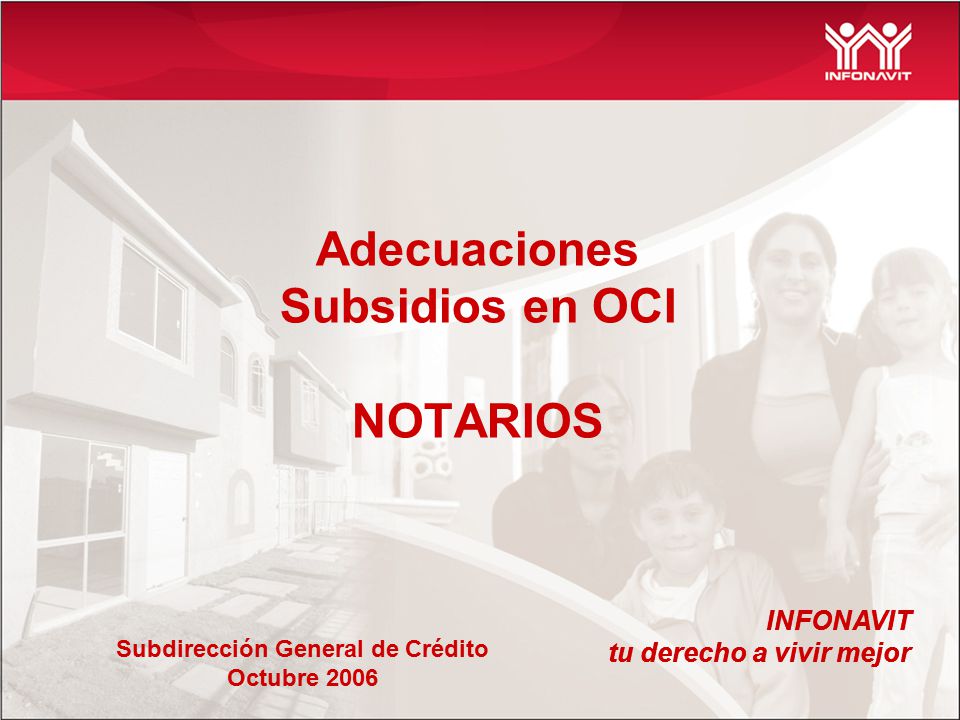 INFONAVIT

Adecuaciones
Subsidios en OCI

NOTARIOS

Subdirección General de Crédito
Octubre 2006

INFONAVIT
tu derecho a vivir mejor